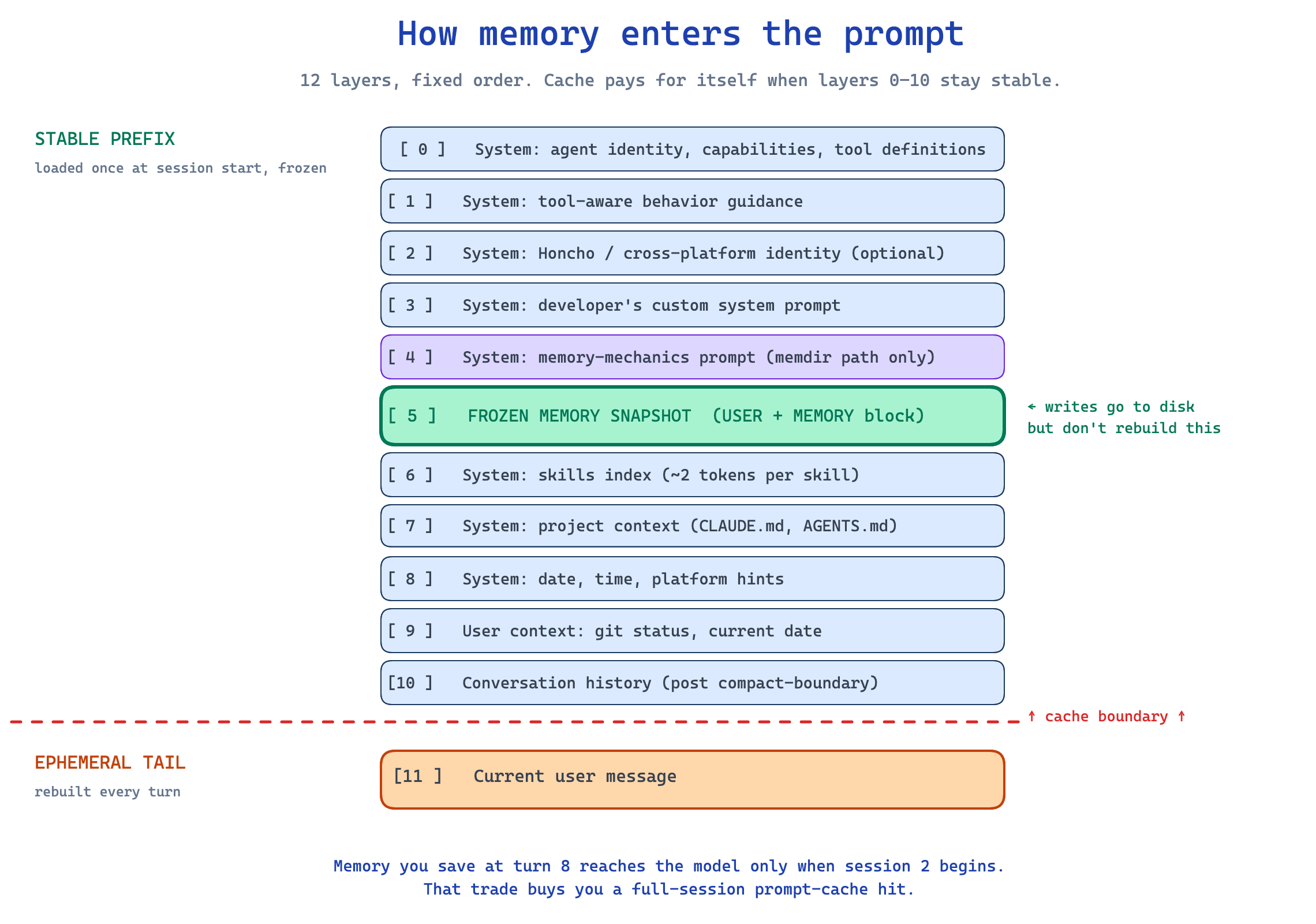 How memory enters the prompt

12 layers, fixed order. Cache pays for itself when layers 0–10 stay stable.

STABLE PREFIX

loaded once at session start, frozen

[ 0 ] System: agent identity, capabilities, tool definitions

[ 1 ] System: tool-aware behavior guidance

[ 2 ] System: Honcho / cross-platform identity (optional)

[ 3 ] System: developer's custom system prompt

[ 4 ] System: memory-mechanics prompt (memdir path only)

[ 5 ] FROZEN MEMORY SNAPSHOT (USER + MEMORY block)

← writes go to disk but don't rebuild this

[ 6 ] System: skills index (~2 tokens per skill)

[ 7 ] System: project context (CLAUDE.md, AGENTS.md)

[ 8 ] System: date, time, platform hints

[ 9 ] User context: git status, current date

[10 ] Conversation history (post compact-boundary)

↑ cache boundary ↑

EPHEMERAL TAIL

rebuilt every turn

[11 ] Current user message

Memory you save at turn 8 reaches the model only when session 2 begins.
That trade buys you a full-session prompt-cache hit.